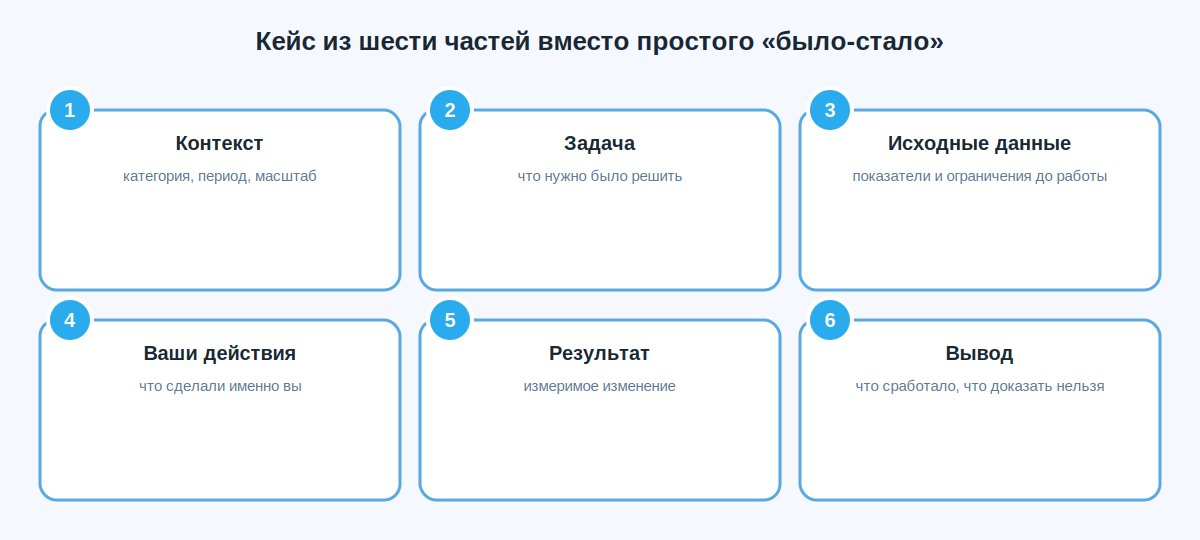 Кейс из шести частей вместо простого «было-стало»

1
Контекст
категория, период, масштаб

2
Задача
что нужно было решить

3
Исходные данные
показатели и ограничения до работы

4
Ваши действия
что сделали именно вы

5
Результат
измеримое изменение

6
Вывод
что сработало, что доказать нельзя